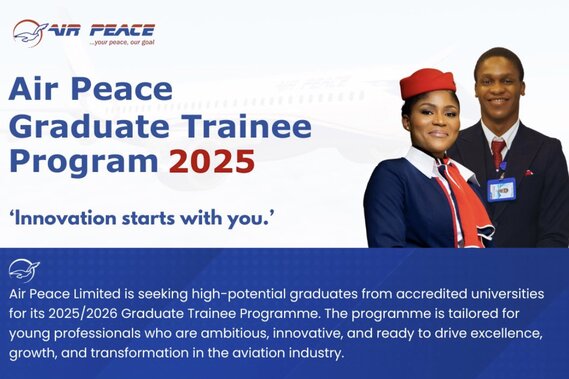 AIR PEACE
...your peace, our goal

Air Peace Graduate Trainee Program 2025

'Innovation starts with you.'

Air Peace Limited is seeking high-potential graduates from accredited universities for its 2025/2026 Graduate Trainee Programme. The programme is tailored for young professionals who are ambitious, innovative, and ready to drive excellence, growth, and transformation in the aviation industry.